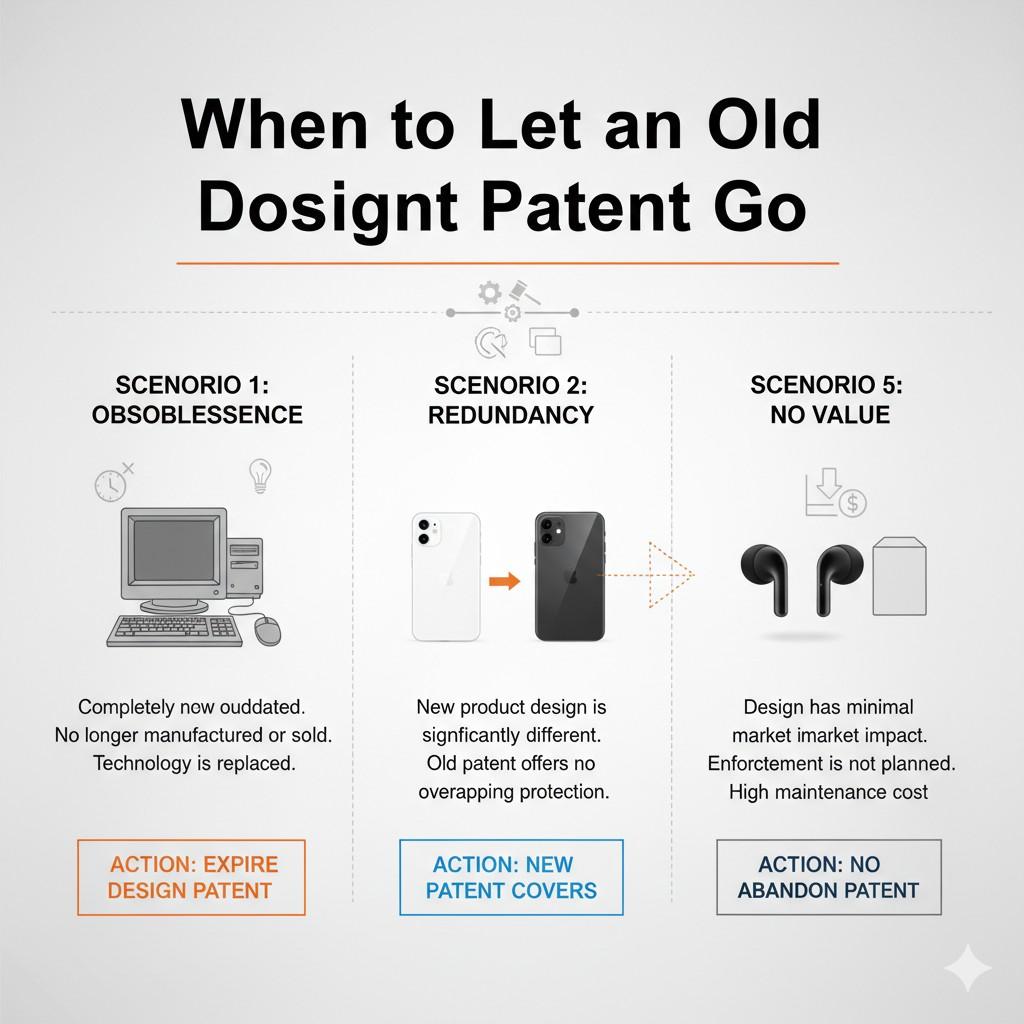 When to Let an Old Dosignt Patent Go

SCENORIO 1: OBSOBLESSENCE

Completely now ouddated. No longer manufactured or sold. Technology is replaced.

ACTION: EXPIRE DESIGN PATENT

SCENORIO 2: REDUNDANCY

New product design is signficantly different. Old patent offers no overapping protection.

ACTION: NEW PATENT COVERS

SCENORIO 5: NO VALUE

Design has minimal market imarket impact. Enforctement is not planned. High maintenance cost

ACTION: NO ABANDON PATENT